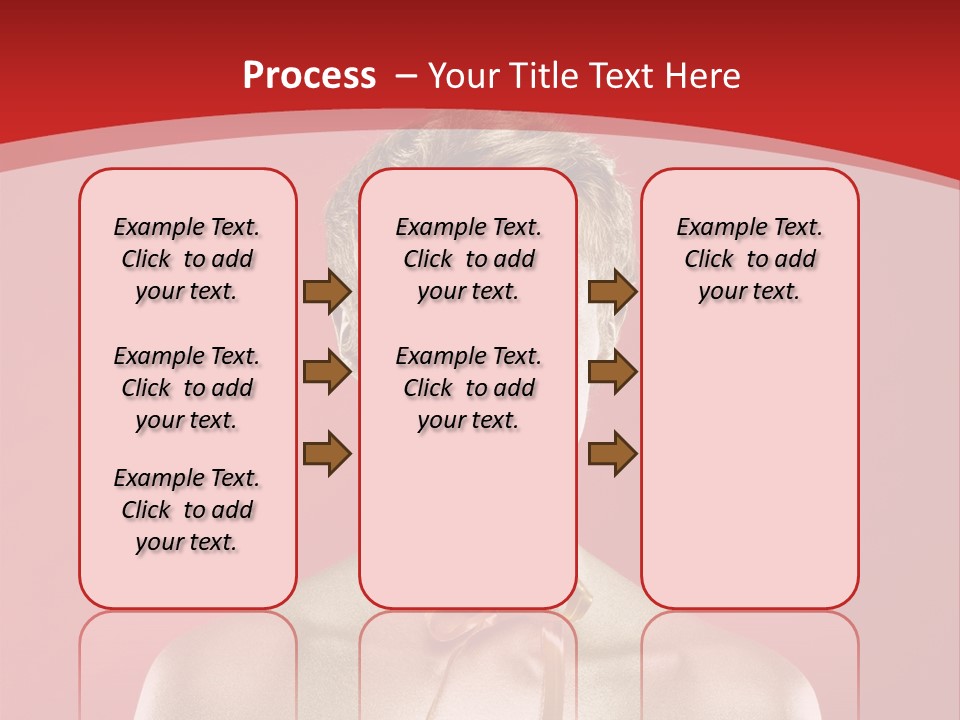 Process – Your Title Text Here

Example Text. Click to add your text.

Example Text. Click to add your text.

Example Text. Click to add your text.

Example Text. Click to add your text.

Example Text. Click to add your text.

Example Text. Click to add your text.